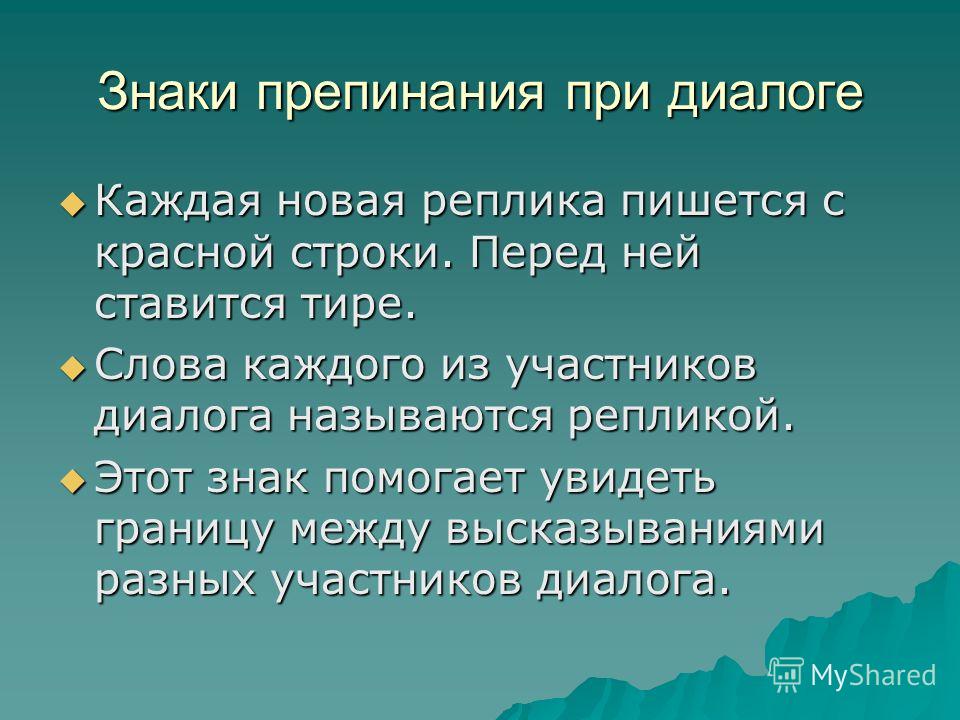 Знаки препинания при диалоге

Каждая новая реплика пишется с красной строки. Перед ней ставится тире.

Слова каждого из участников диалога называются репликой.

Этот знак помогает увидеть границу между высказываниями разных участников диалога.

MyShared